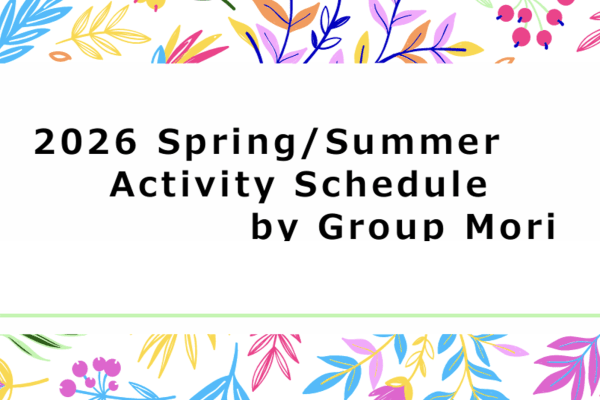 2026 Spring/Summer
Activity Schedule
by Group Mori